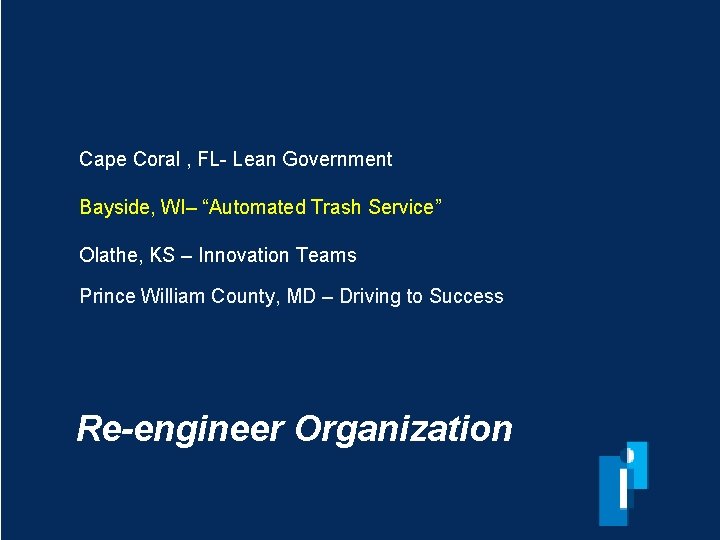 Cape Coral , FL- Lean Government

Bayside, WI– “Automated Trash Service”

Olathe, KS – Innovation Teams

Prince William County, MD – Driving to Success

Re-engineer Organization